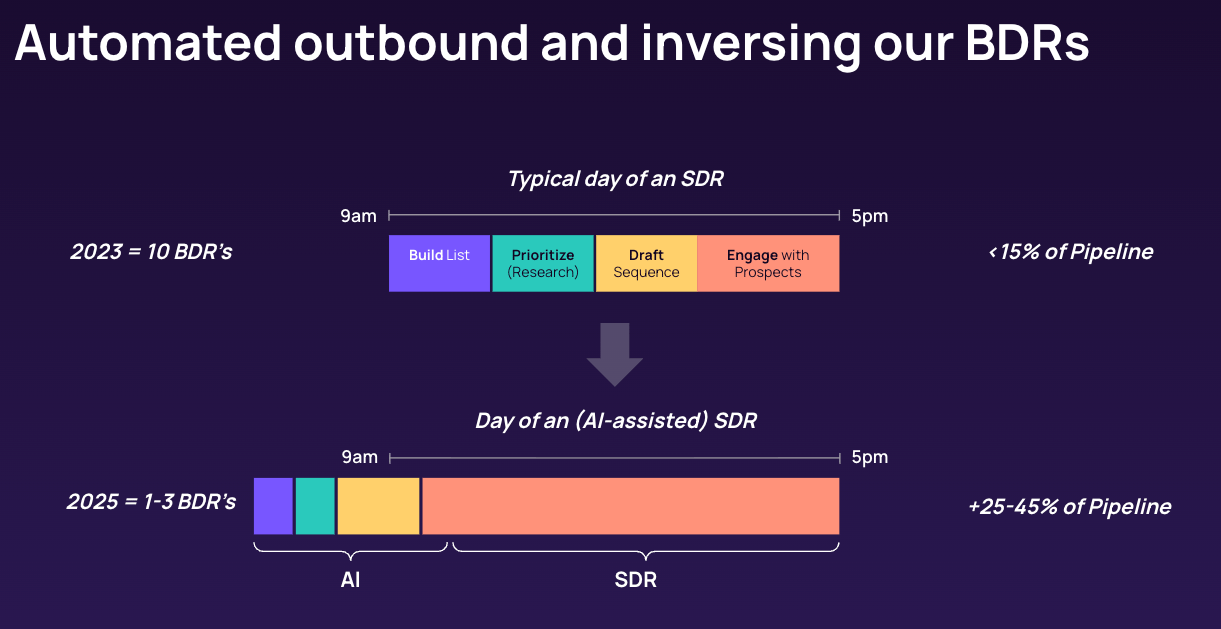 Automated outbound and inversing our BDRs

Typical day of an SDR

9am

5pm

2023 = 10 BDR's

Build List

Prioritize (Research)

Draft Sequence

Engage with Prospects

<15% of Pipeline

Day of an (AI-assisted) SDR

9am

5pm

2025 = 1-3 BDR's

+25-45% of Pipeline

AI

SDR